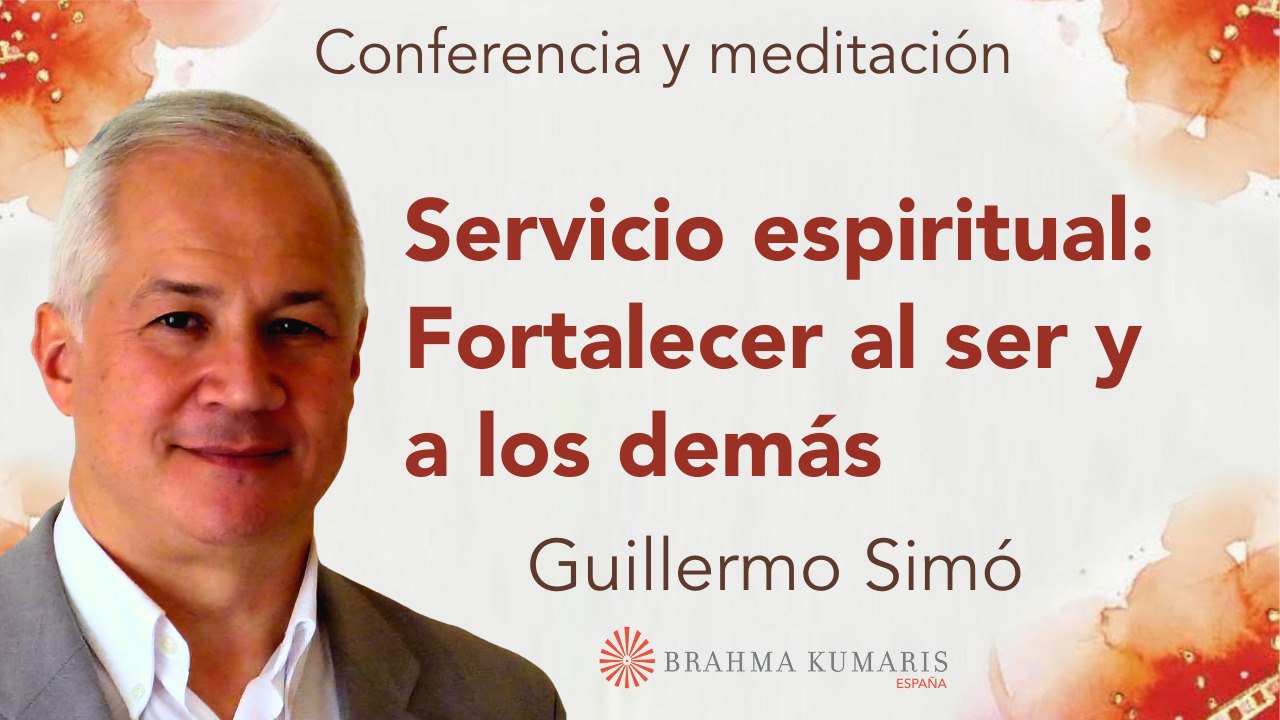 Conferencia y meditación

Servicio espiritual: Fortalecer al ser y a los demás

Guillermo Simó

BRAHMA KUMARIS
ESPAÑA